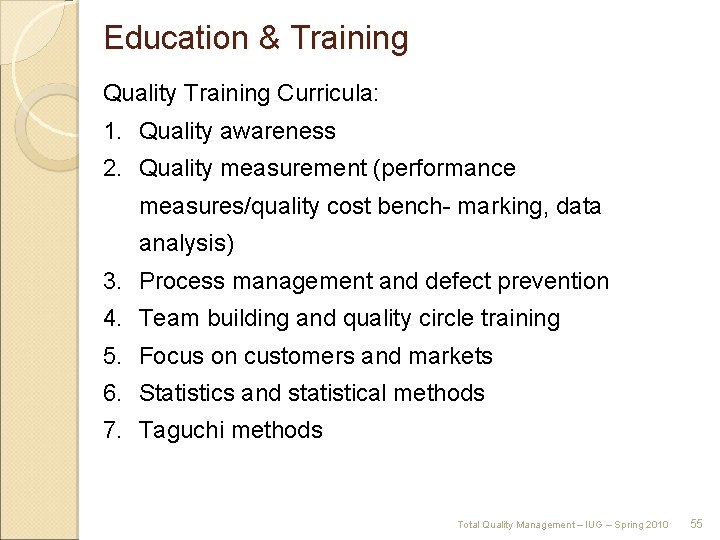 Education & Training

Quality Training Curricula:

1. Quality awareness
2. Quality measurement (performance measures/quality cost bench- marking, data analysis)
3. Process management and defect prevention
4. Team building and quality circle training
5. Focus on customers and markets
6. Statistics and statistical methods
7. Taguchi methods

Total Quality Management – IUG – Spring 2010 55